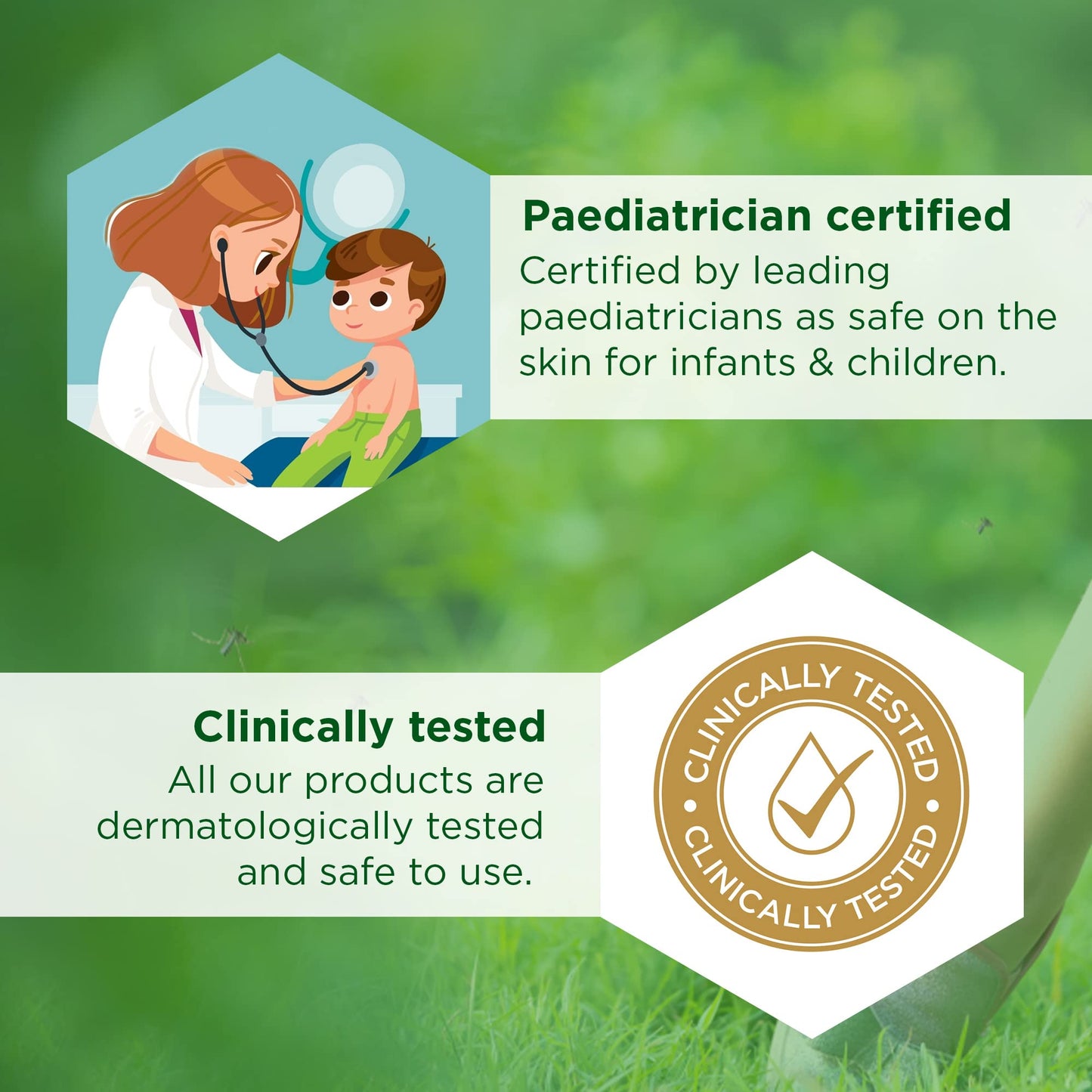 Paediatrician certified
Certified by leading paediatricians as safe on the skin for infants & children.

Clinically tested
All our products are dermatologically tested and safe to use.

CLINICALLY TESTED • CLINICALLY TESTED •